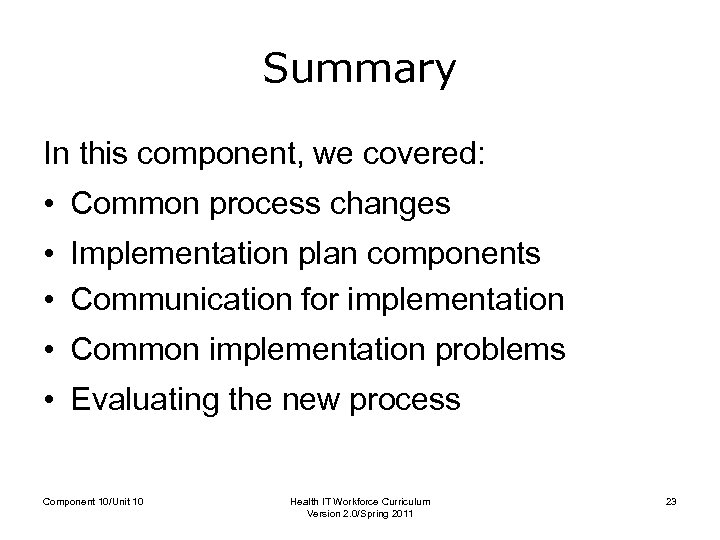 Summary

In this component, we covered:

• Common process changes
• Implementation plan components
• Communication for implementation
• Common implementation problems
• Evaluating the new process

Component 10/Unit 10

Health IT Workforce Curriculum
Version 2.0/Spring 2011

23